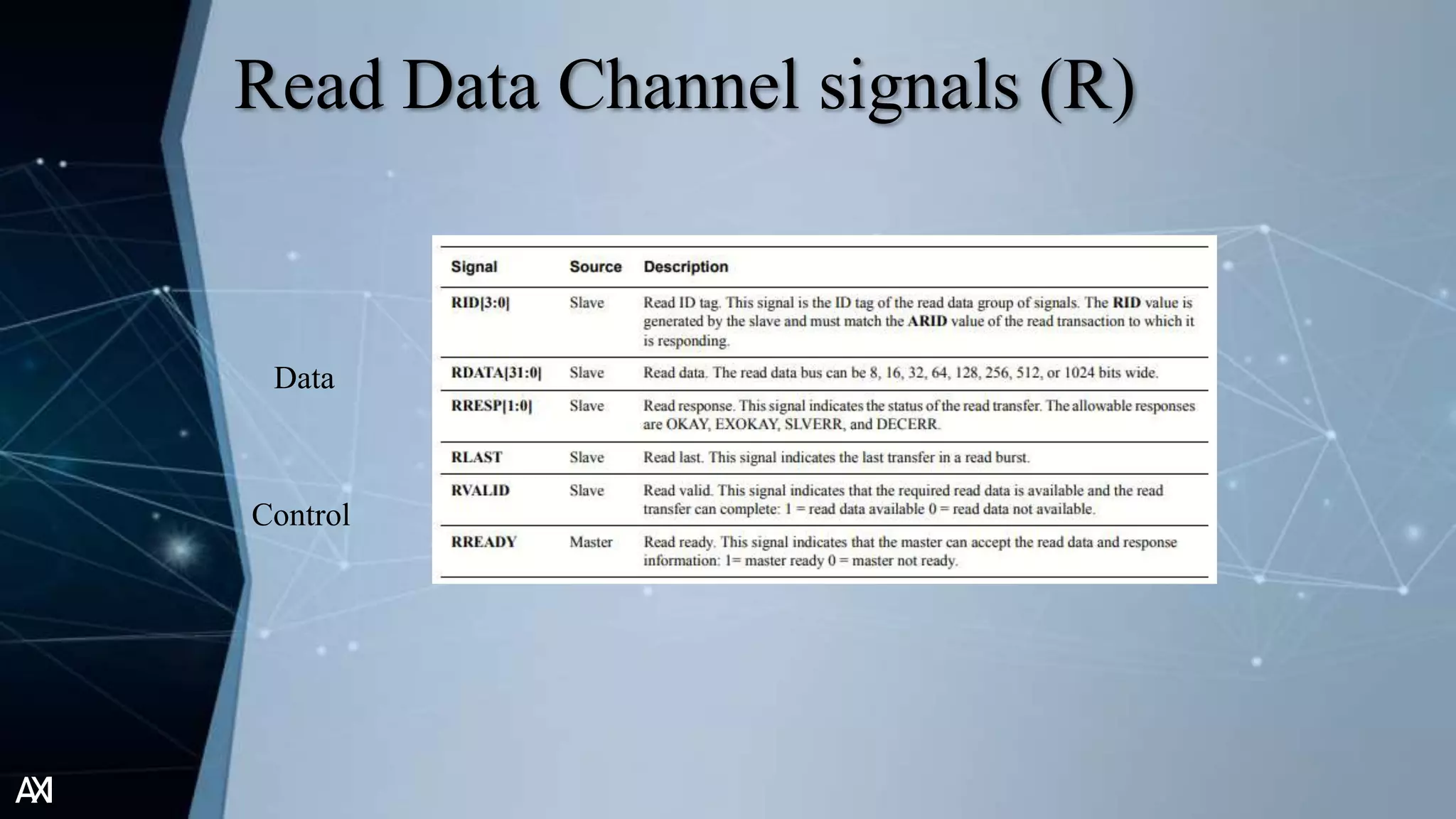 Read Data Channel signals (R)

Data

Control

| Signal | Source | Description |
|---|---|---|
| RID[3:0] | Slave | Read ID tag. This signal is the ID tag of the read data group of signals. The RID value is generated by the slave and must match the ARID value of the read transaction to which it is responding. |
| RDATA[31:0] | Slave | Read data. The read data bus can be 8, 16, 32, 64, 128, 256, 512, or 1024 bits wide. |
| RRESP[1:0] | Slave | Read response. This signal indicates the status of the read transfer. The allowable responses are OKAY, EXOKAY, SLVERR, and DECERR. |
| RLAST | Slave | Read last. This signal indicates the last transfer in a read burst. |
| RVALID | Slave | Read valid. This signal indicates that the required read data is available and the read transfer can complete: 1 = read data available 0 = read data not available. |
| RREADY | Master | Read ready. This signal indicates that the master can accept the read data and response information: 1= master ready 0 = master not ready. |

AXI